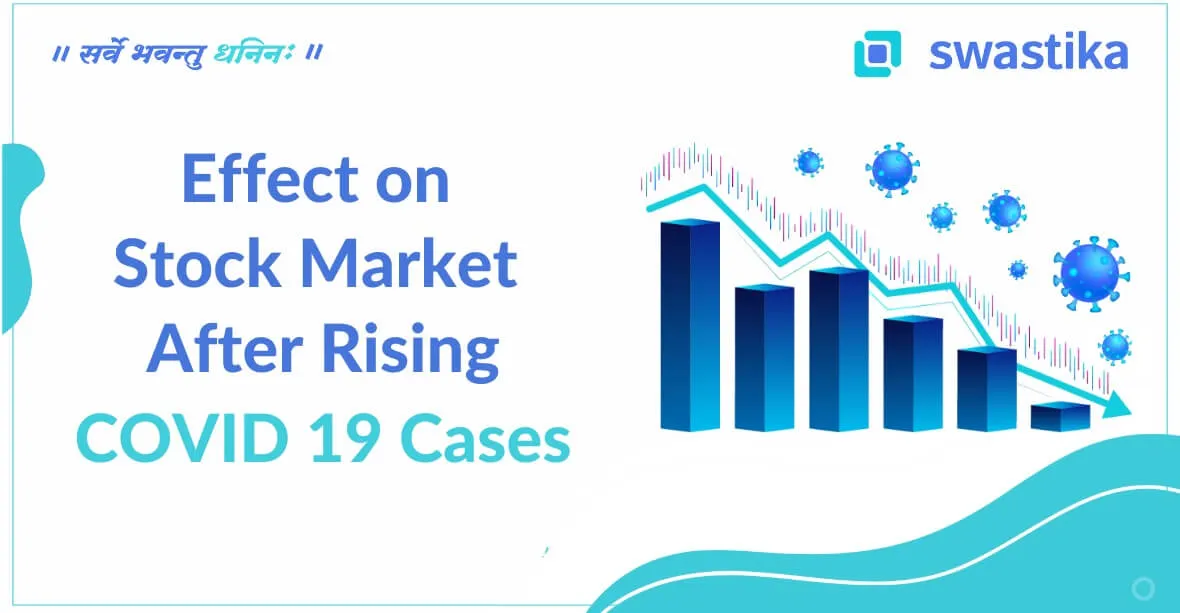 ॥ सर्वे भवन्तु धनिनः ॥

swastika

Effect on Stock Market After Rising COVID 19 Cases